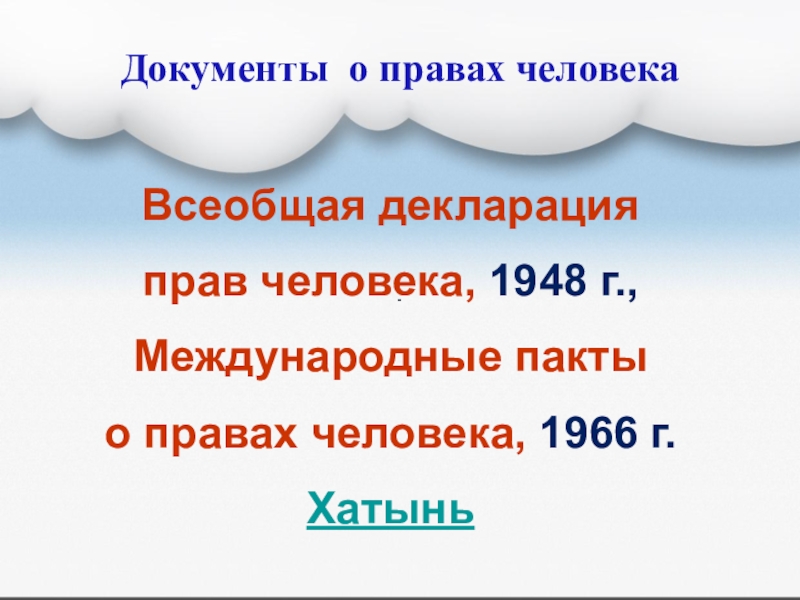 Документы о правах человека

Всеобщая декларация прав человека, 1948 г., Международные пакты о правах человека, 1966 г.

Хатынь